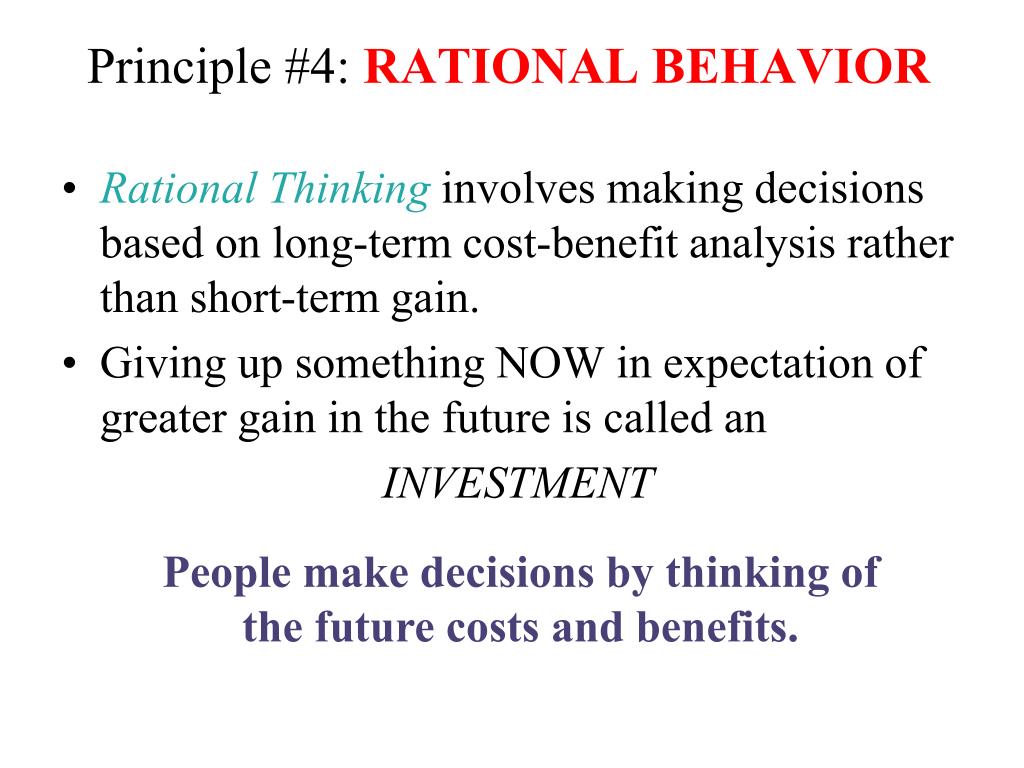 Principle #4: RATIONAL BEHAVIOR

• Rational Thinking involves making decisions based on long-term cost-benefit analysis rather than short-term gain.
• Giving up something NOW in expectation of greater gain in the future is called an

INVESTMENT

People make decisions by thinking of the future costs and benefits.